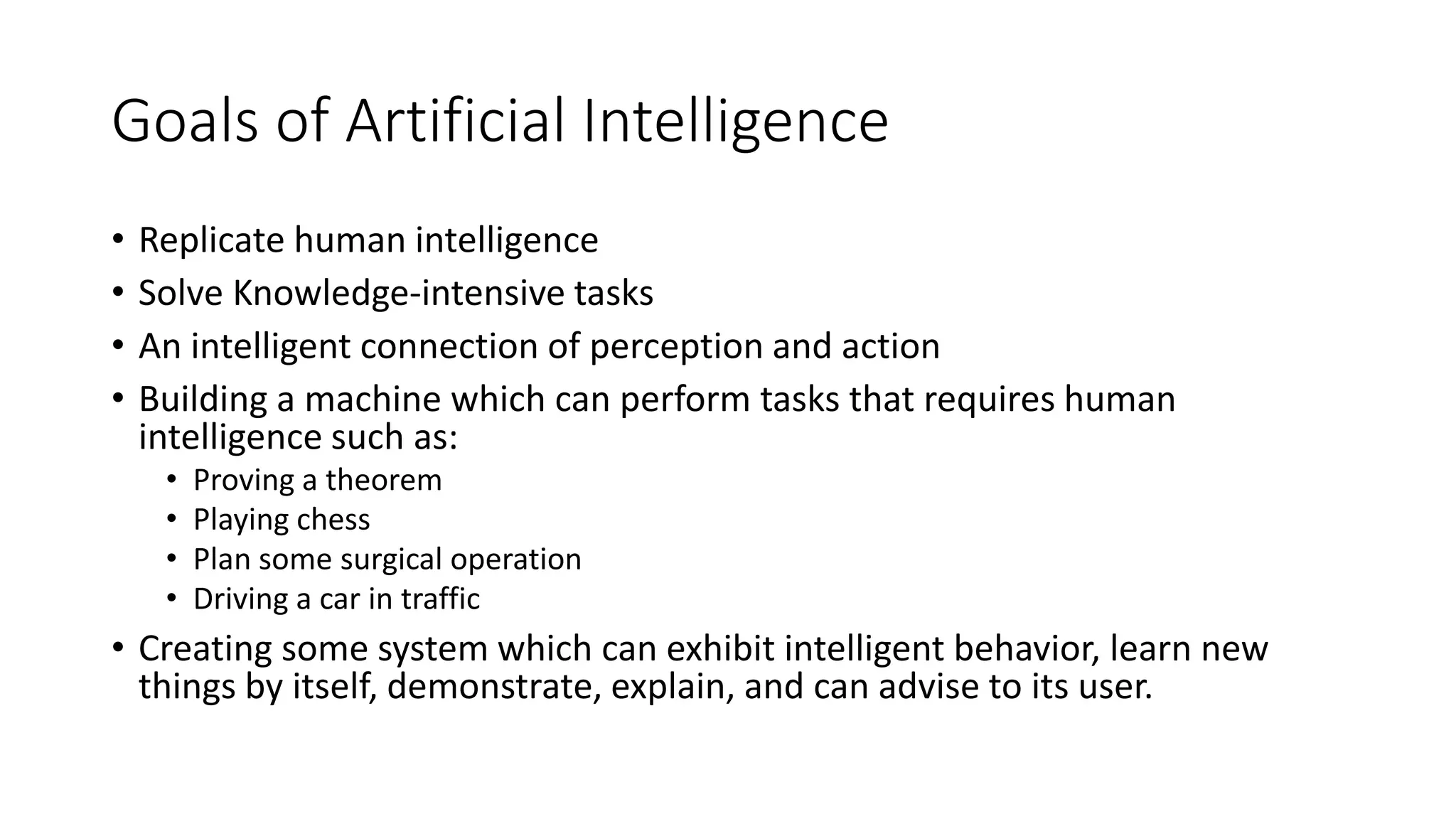 Goals of Artificial Intelligence

• Replicate human intelligence
• Solve Knowledge-intensive tasks
• An intelligent connection of perception and action
• Building a machine which can perform tasks that requires human intelligence such as:
  • Proving a theorem
  • Playing chess
  • Plan some surgical operation
  • Driving a car in traffic
• Creating some system which can exhibit intelligent behavior, learn new things by itself, demonstrate, explain, and can advise to its user.